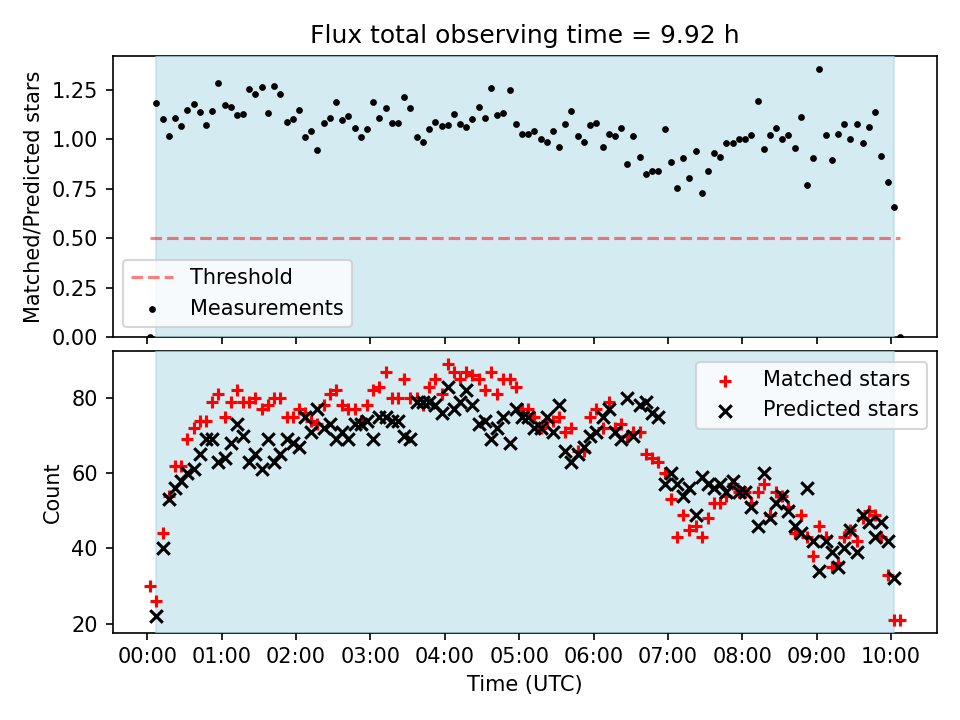 Flux total observing time = 9.92 h

Matched/Predicted stars

1.25
1.00
0.75
0.50
0.25
0.00

Threshold
Measurements

Count

80
60
40
20

Matched stars
Predicted stars

00:00 01:00 02:00 03:00 04:00 05:00 06:00 07:00 08:00 09:00 10:00

Time (UTC)